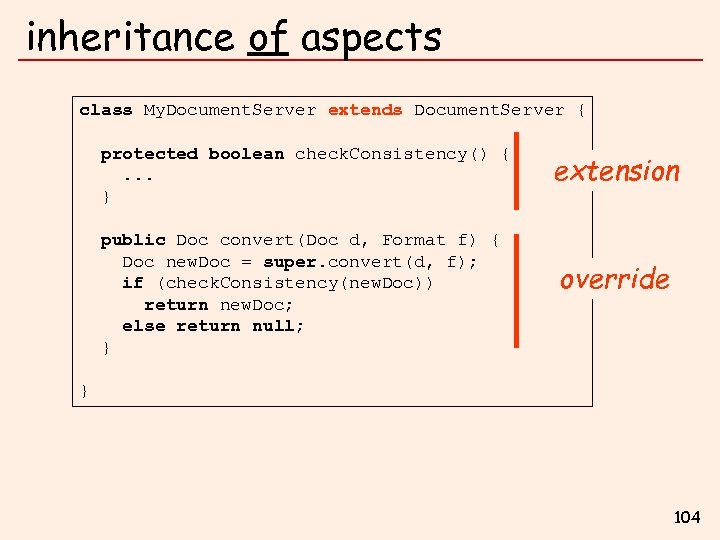 inheritance of aspects

class MyDocumentServer extends DocumentServer {

  protected boolean checkConsistency() {
    ...
  }

  public Doc convert(Doc d, Format f) {
    Doc newDoc = super.convert(d, f);
    if (checkConsistency(newDoc))
      return newDoc;
    else return null;
  }

}

extension

override

104